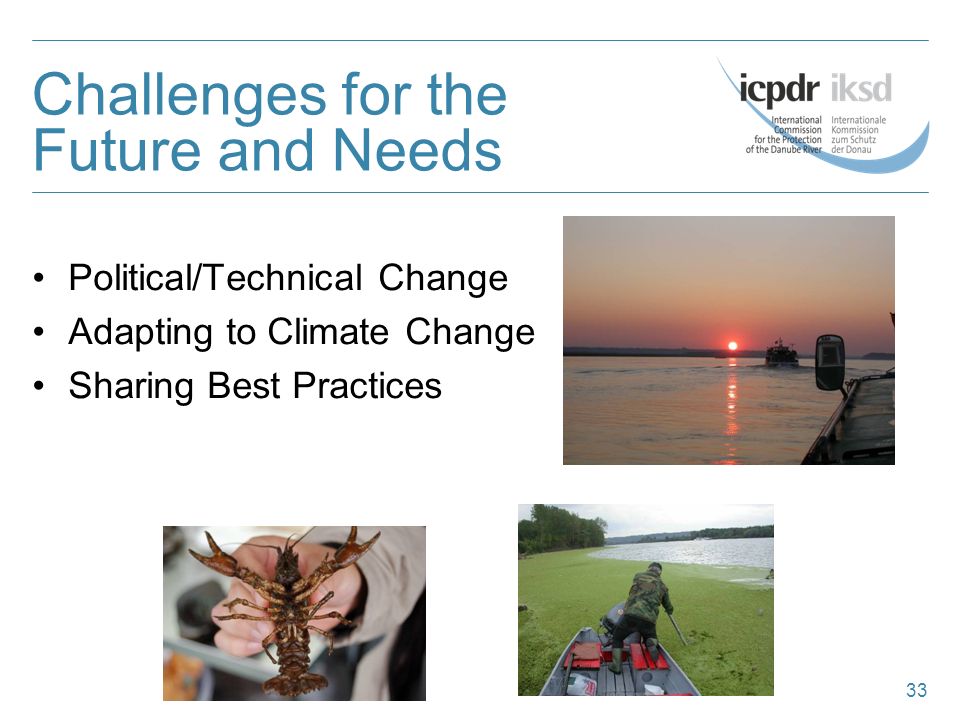 Challenges for the Future and Needs

icpdr iksd
International Commission for the Protection of the Danube River
Internationale Kommission zum Schutz der Donau

• Political/Technical Change
• Adapting to Climate Change
• Sharing Best Practices

33